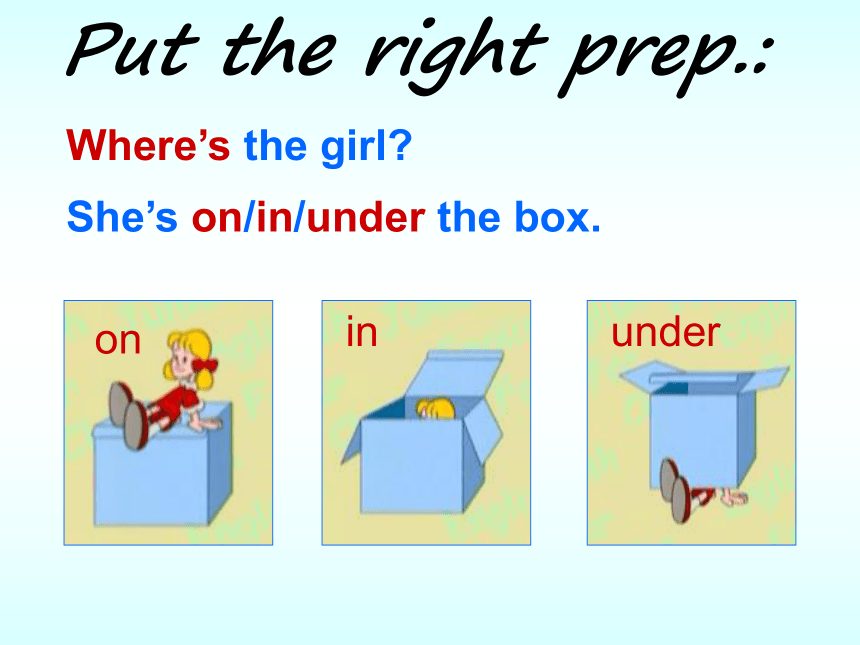 Put the right prep.:

Where's the girl?

She's on/in/under the box.

on

in

under